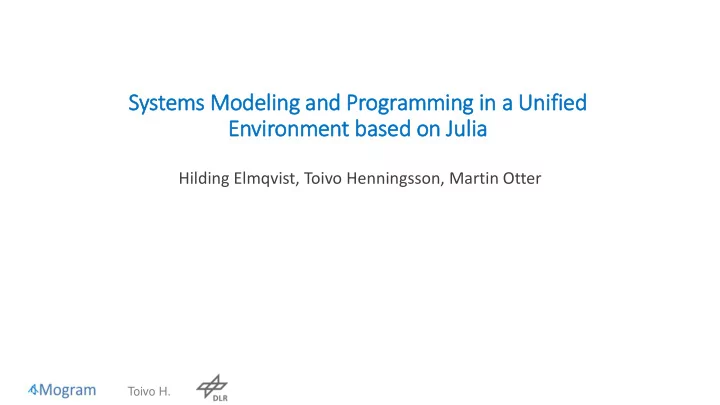 Systems Modeling and Programming in a Unified Environment based on Julia

Hilding Elmqvist, Toivo Henningsson, Martin Otter

Mogram Toivo H. DLR